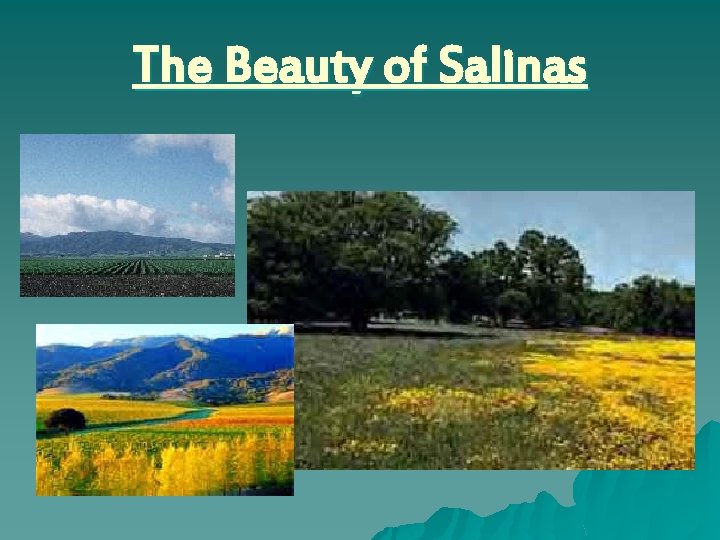 The Beauty of Salinas